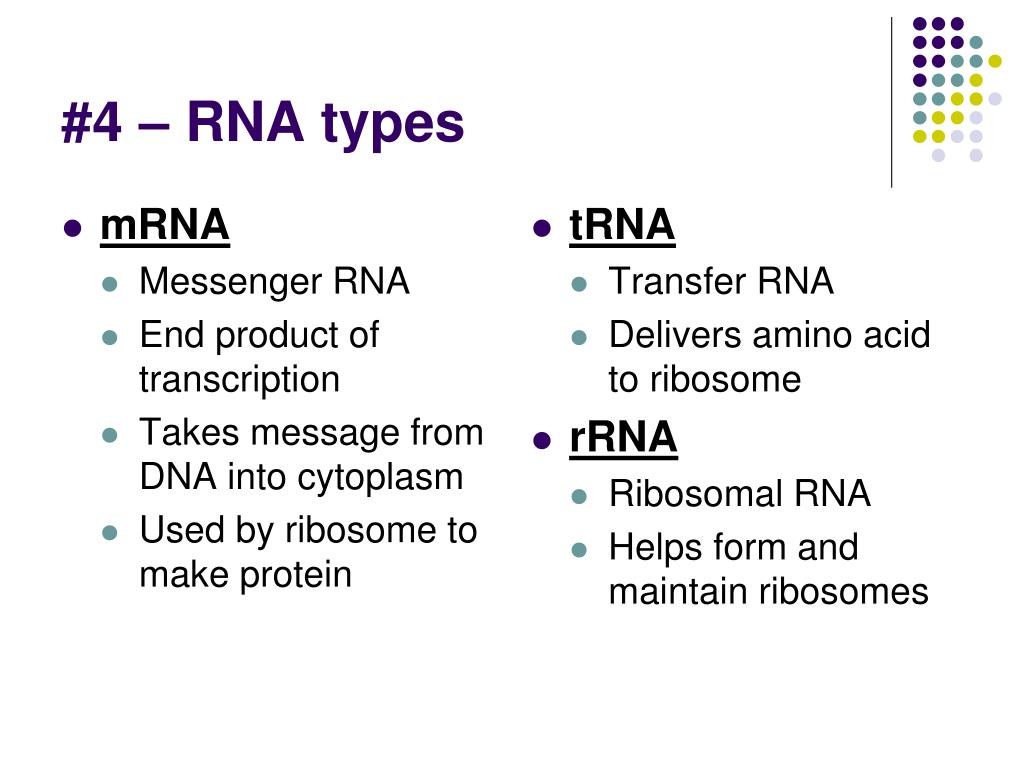 #4 – RNA types

- mRNA
  - Messenger RNA
  - End product of transcription
  - Takes message from DNA into cytoplasm
  - Used by ribosome to make protein

- tRNA
  - Transfer RNA
  - Delivers amino acid to ribosome
- rRNA
  - Ribosomal RNA
  - Helps form and maintain ribosomes